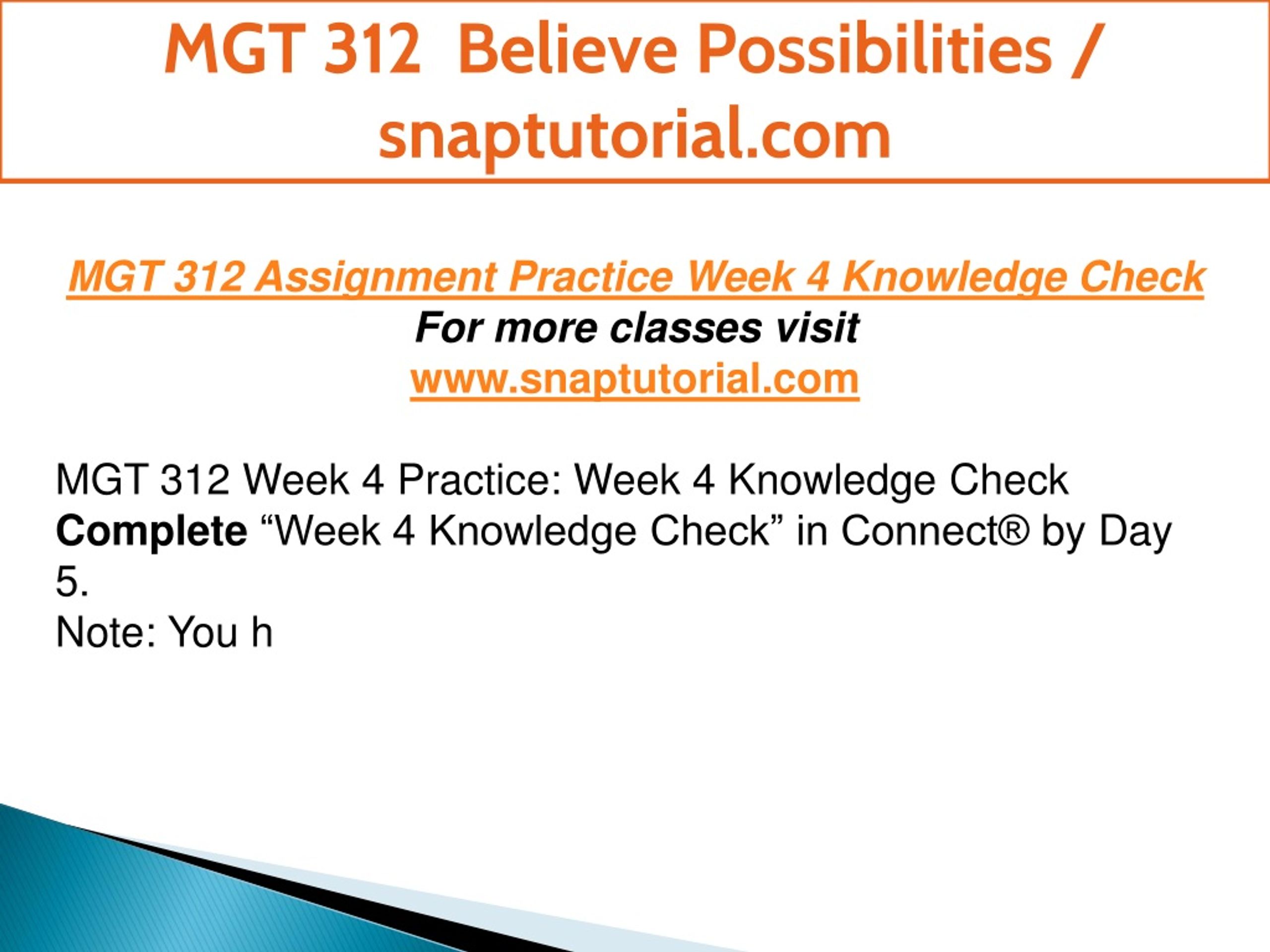 MGT 312 Believe Possibilities / snaptutorial.com

MGT 312 Assignment Practice Week 4 Knowledge Check
For more classes visit
www.snaptutorial.com

MGT 312 Week 4 Practice: Week 4 Knowledge Check
Complete “Week 4 Knowledge Check” in Connect® by Day 5.
Note: You h